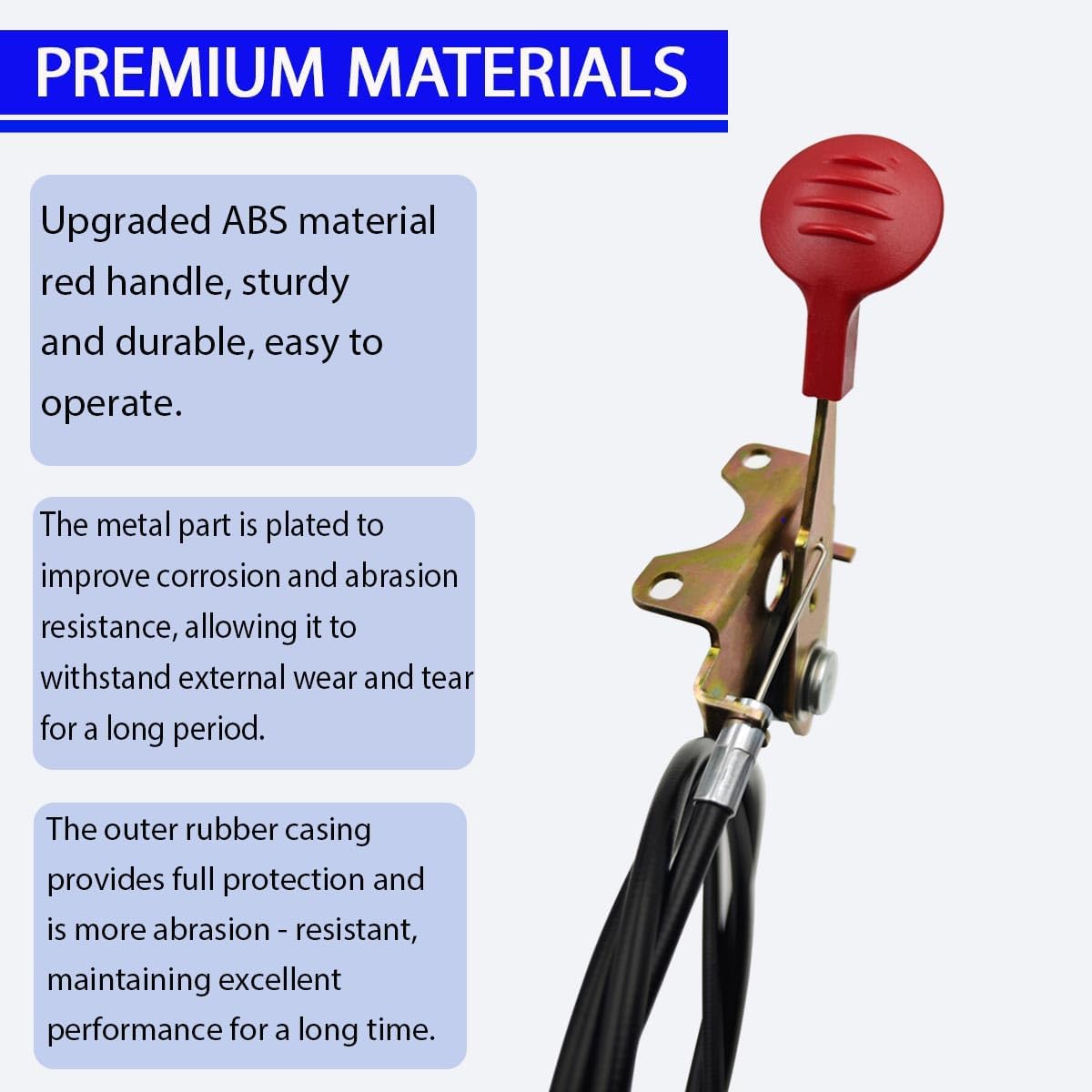 PREMIUM MATERIALS

Upgraded ABS material red handle, sturdy and durable, easy to operate.

The metal part is plated to improve corrosion and abrasion resistance, allowing it to withstand external wear and tear for a long period.

The outer rubber casing provides full protection and is more abrasion - resistant, maintaining excellent performance for a long time.